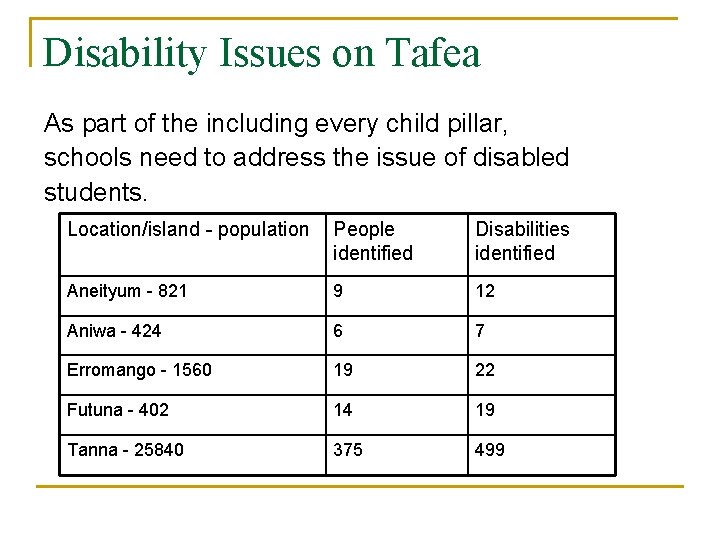 Disability Issues on Tafea

As part of the including every child pillar, schools need to address the issue of disabled students.

| Location/island - population | People identified | Disabilities identified |
|---|---|---|
| Aneityum - 821 | 9 | 12 |
| Aniwa - 424 | 6 | 7 |
| Erromango - 1560 | 19 | 22 |
| Futuna - 402 | 14 | 19 |
| Tanna - 25840 | 375 | 499 |